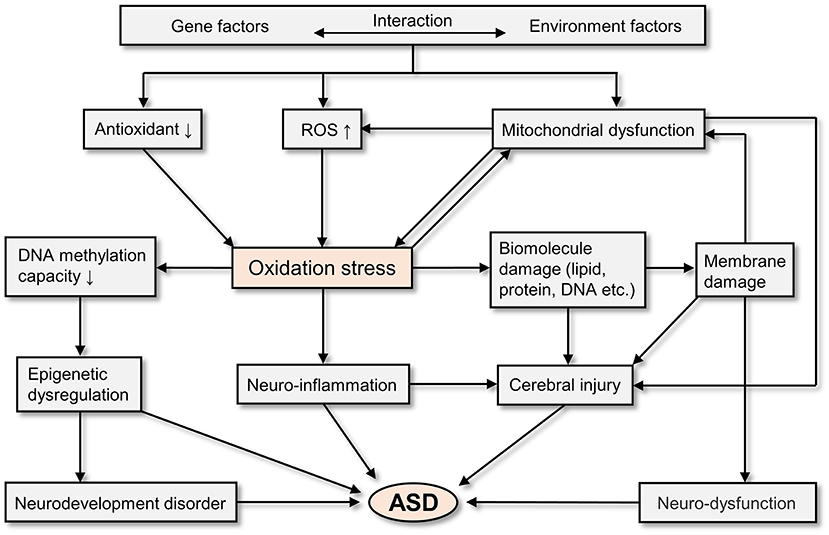 Gene factors
Interaction
Environment factors

Antioxidant ↓
ROS ↑
Mitochondrial dysfunction

DNA methylation capacity ↓
Oxidation stress
Biomolecule damage (lipid, protein, DNA etc.)
Membrane damage

Epigenetic dysregulation
Neuro-inflammation
Cerebral injury

Neurodevelopment disorder
ASD
Neuro-dysfunction